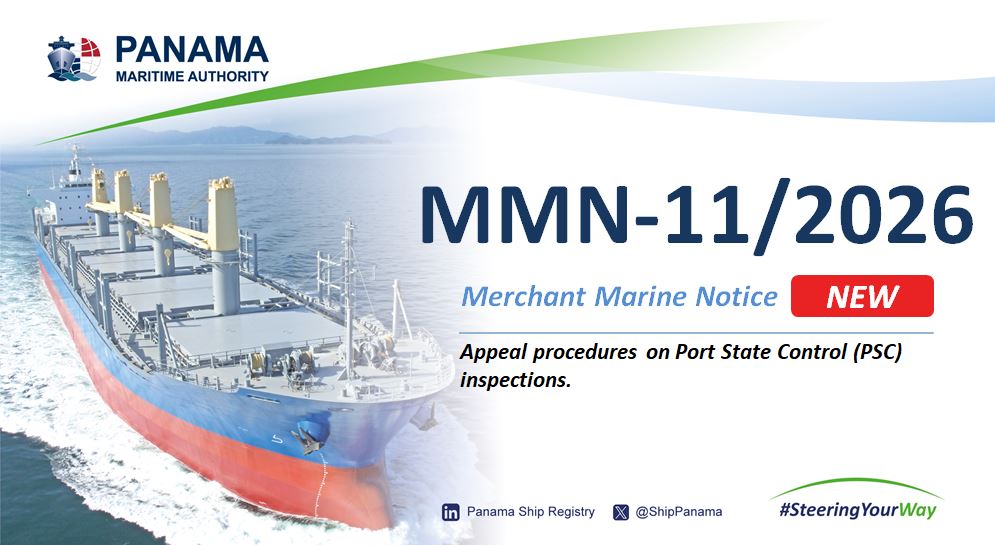 PANAMA
MARITIME AUTHORITY

MMN-11/2026

Merchant Marine Notice NEW

Appeal procedures on Port State Control (PSC) inspections.

Panama Ship Registry @ShipPanama

#SteeringYourWay